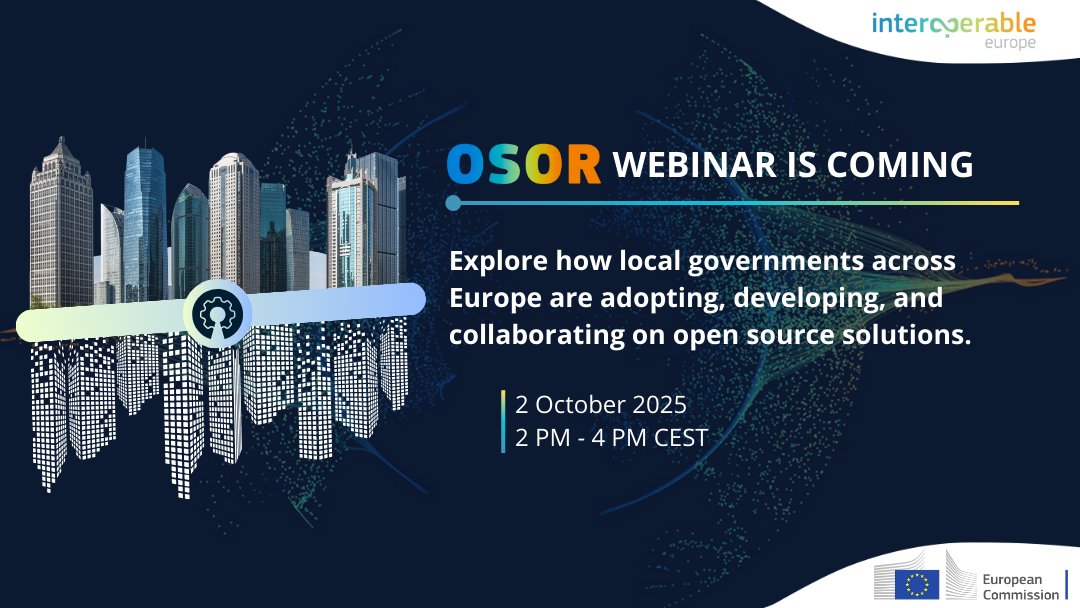 interoperable
europe

OSOR WEBINAR IS COMING

Explore how local governments across Europe are adopting, developing, and collaborating on open source solutions.

2 October 2025
2 PM - 4 PM CEST

European Commission